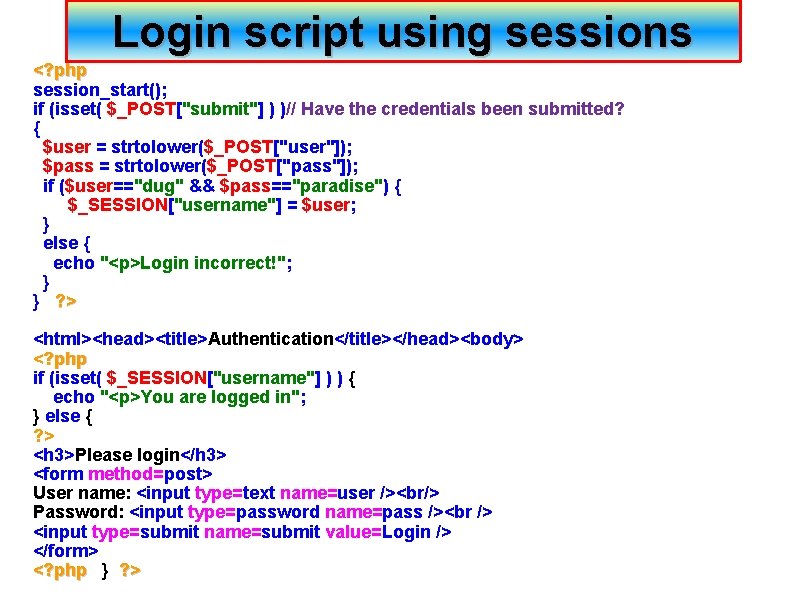 Login script using sessions

<?php
session_start();
if (isset( $_POST["submit"] ) )// Have the credentials been submitted?
{
$user = strtolower($_POST["user"]);
$pass = strtolower($_POST["pass"]);
if ($user=="dug" && $pass=="paradise") {
$_SESSION["username"] = $user;
}
else {
echo "<p>Login incorrect!";
}
} ?>

<html><head><title>Authentication</title></head><body>
<?php
if (isset( $_SESSION["username"] ) ) {
echo "<p>You are logged in";
} else {
?>
<h3>Please login</h3>
<form method=post>
User name: <input type=text name=user /><br/>
Password: <input type=password name=pass /><br />
<input type=submit name=submit value=Login />
</form>
<?php } ?>